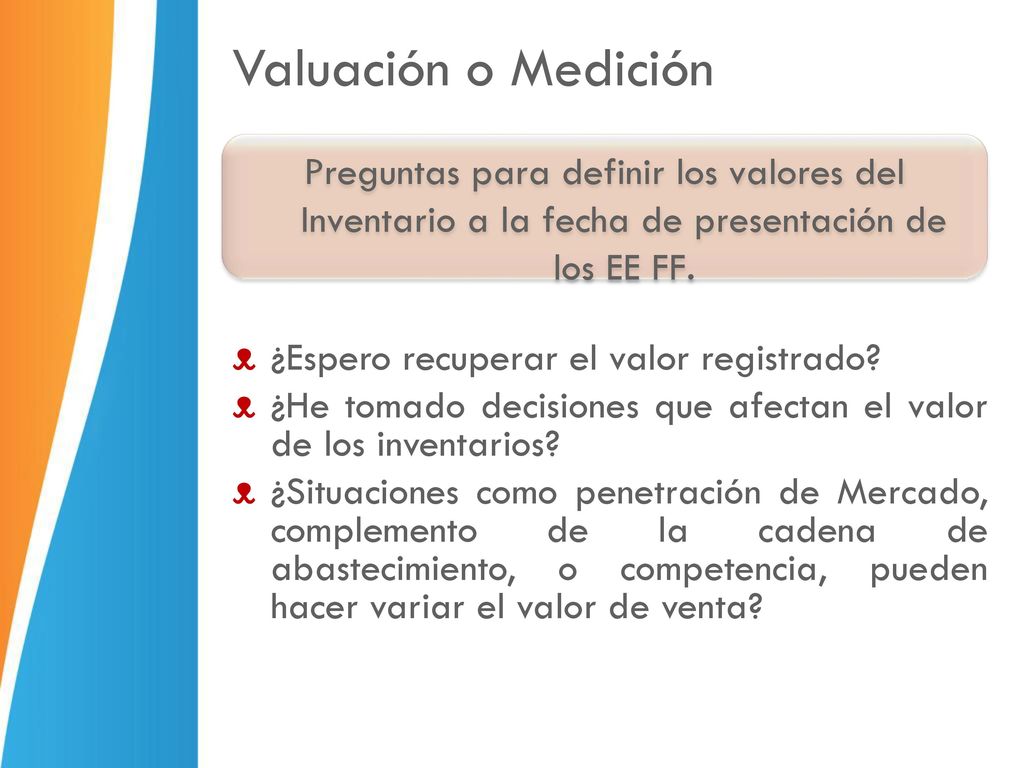 Valuación o Medición

Preguntas para definir los valores del Inventario a la fecha de presentación de los EE FF.

¿Espero recuperar el valor registrado?

¿He tomado decisiones que afectan el valor de los inventarios?

¿Situaciones como penetración de Mercado, complemento de la cadena de abastecimiento, o competencia, pueden hacer variar el valor de venta?